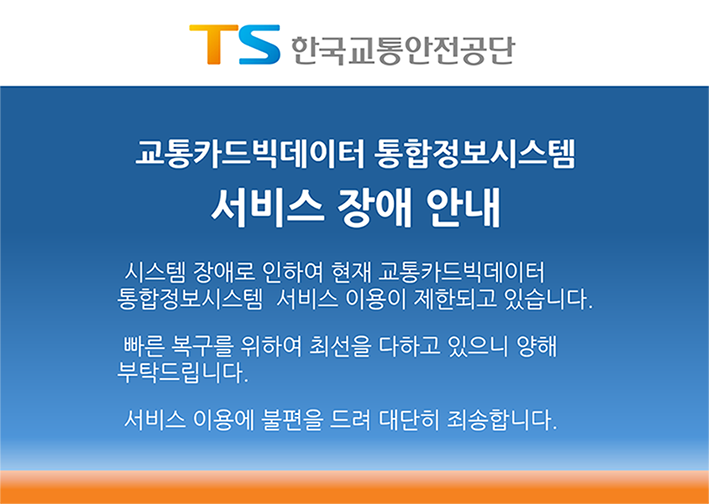 TS 한국교통안전공단

교통카드빅데이터 통합정보시스템
서비스 장애 안내

시스템 장애로 인하여 현재 교통카드빅데이터 통합정보시스템 서비스 이용이 제한되고 있습니다.

빠른 복구를 위하여 최선을 다하고 있으니 양해 부탁드립니다.

서비스 이용에 불편을 드려 대단히 죄송합니다.